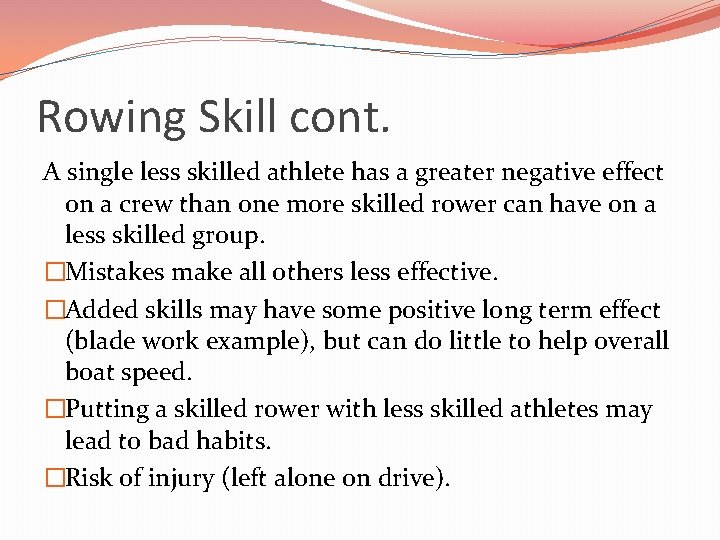 Rowing Skill cont.

A single less skilled athlete has a greater negative effect on a crew than one more skilled rower can have on a less skilled group.

□Mistakes make all others less effective.

□Added skills may have some positive long term effect (blade work example), but can do little to help overall boat speed.

□Putting a skilled rower with less skilled athletes may lead to bad habits.

□Risk of injury (left alone on drive).